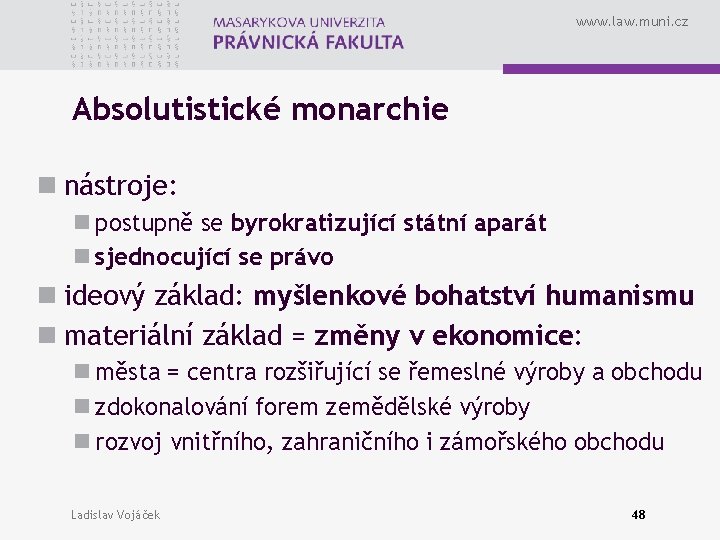 MASARYKOVA UNIVERZITA
PRÁVNICKÁ FAKULTA

www.law.muni.cz

Absolutistické monarchie

nástroje:

postupně se byrokratizující státní aparát

sjednocující se právo

ideový základ: myšlenkové bohatství humanismu

materiální základ = změny v ekonomice:

města = centra rozšiřující se řemeslné výroby a obchodu

zdokonalování forem zemědělské výroby

rozvoj vnitřního, zahraničního i zámořského obchodu

Ladislav Vojáček

48